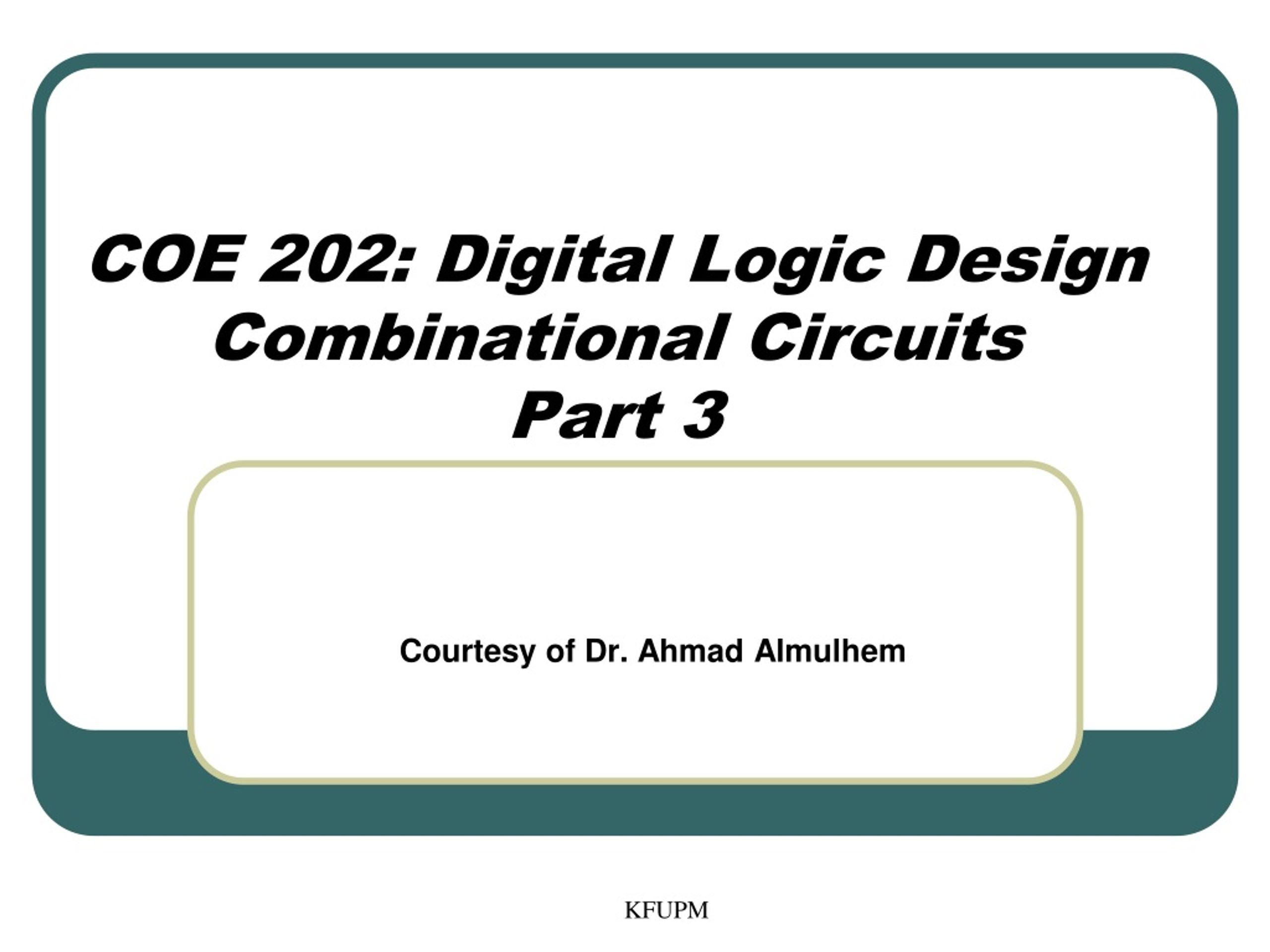 COE 202: Digital Logic Design
Combinational Circuits
Part 3

Courtesy of Dr. Ahmad Almulhem

KFUPM